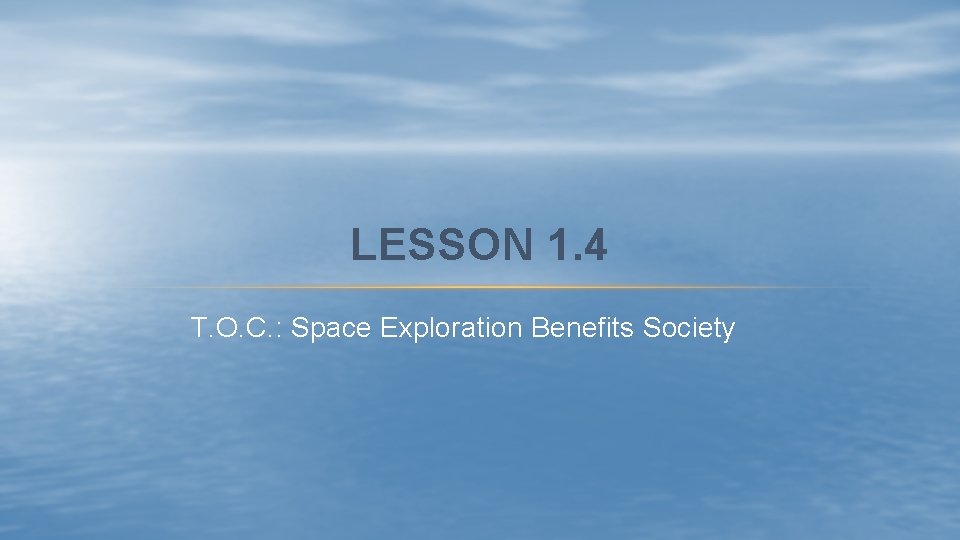 LESSON 1.4

T.O.C.: Space Exploration Benefits Society